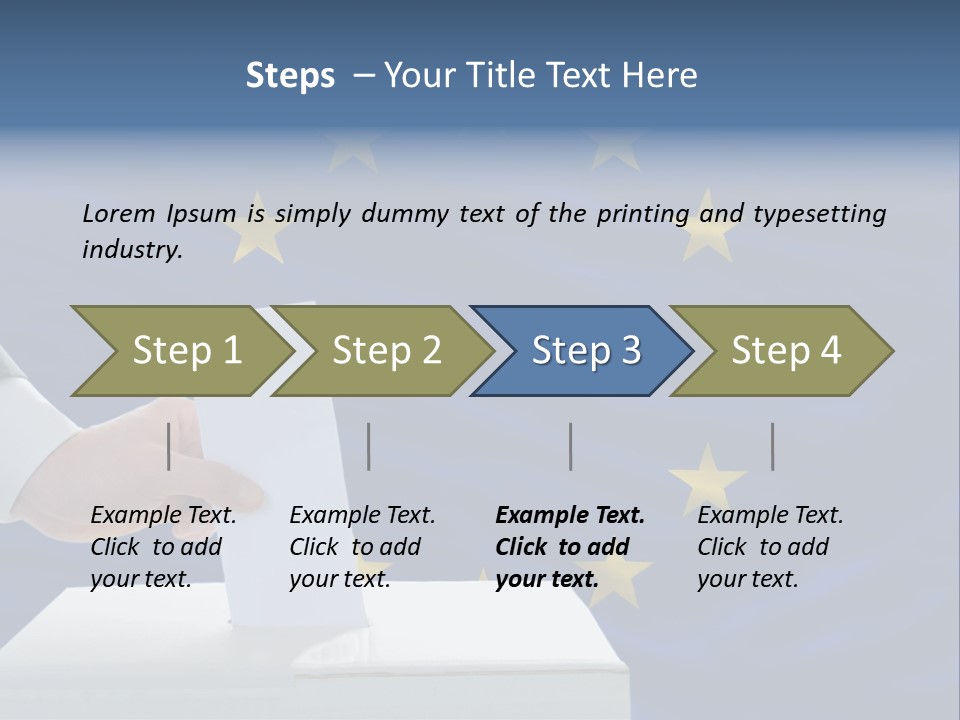 Steps – Your Title Text Here

Lorem Ipsum is simply dummy text of the printing and typesetting industry.

Step 1

Step 2

Step 3

Step 4

Example Text. Click to add your text.

Example Text. Click to add your text.

Example Text. Click to add your text.

Example Text. Click to add your text.